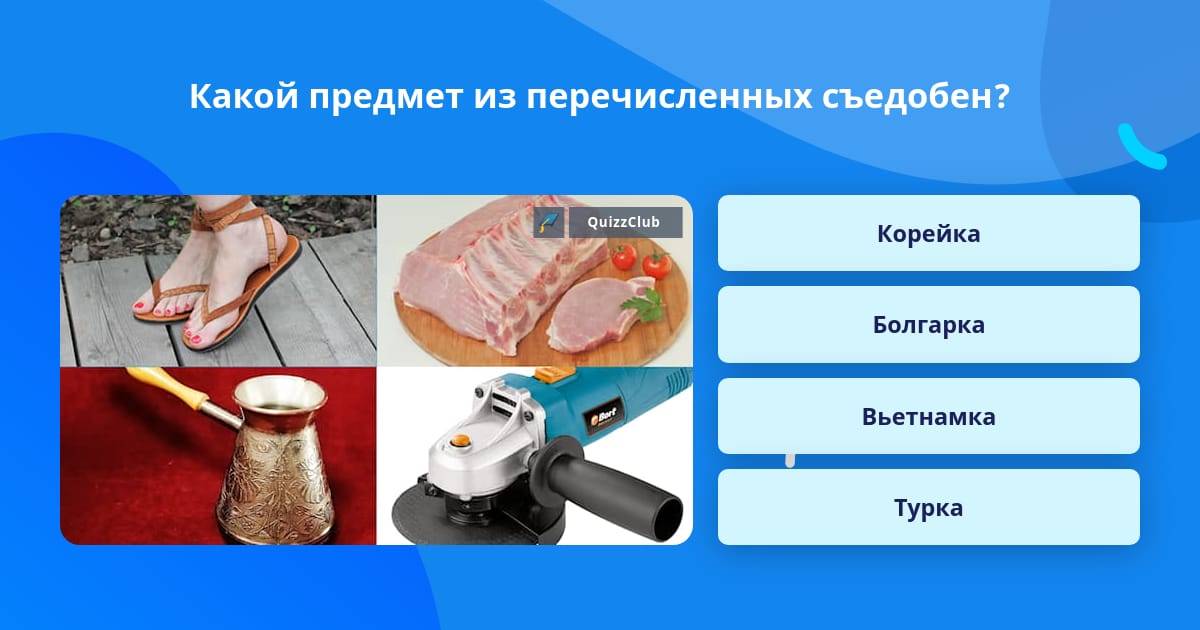 Какой предмет из перечисленных съедобен?

QuizzClub

Bort

Корейка

Болгарка

Вьетнамка

Турка